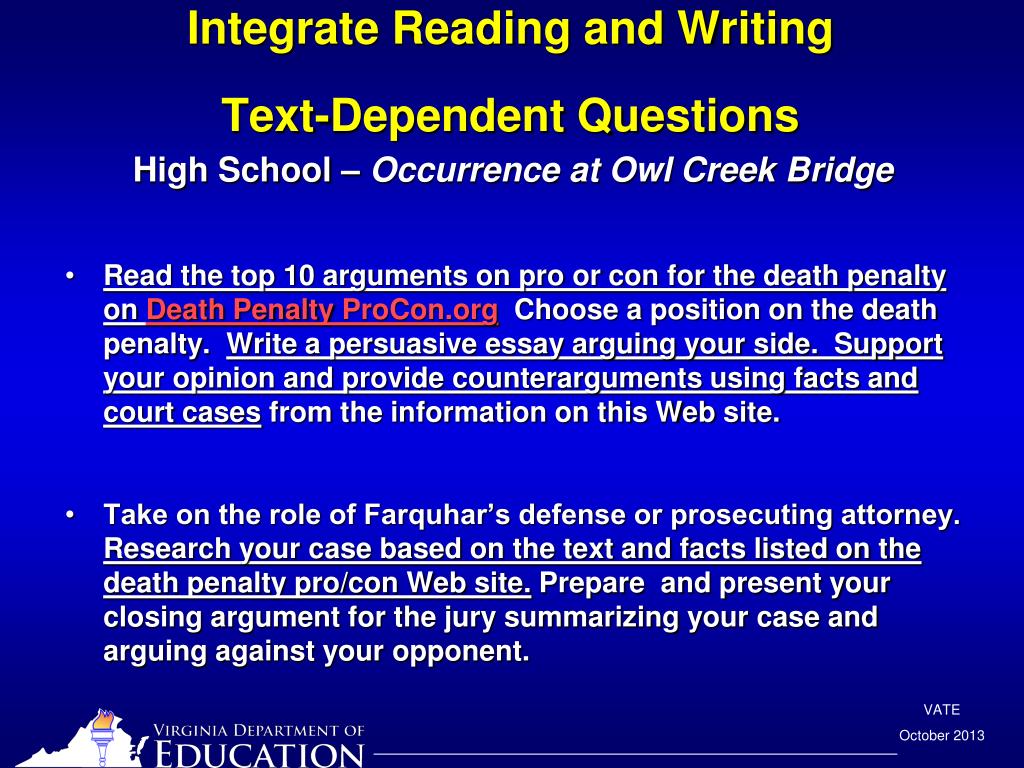 Integrate Reading and Writing

Text-Dependent Questions

High School – Occurrence at Owl Creek Bridge

• Read the top 10 arguments on pro or con for the death penalty on Death Penalty ProCon.org Choose a position on the death penalty. Write a persuasive essay arguing your side. Support your opinion and provide counterarguments using facts and court cases from the information on this Web site.

• Take on the role of Farquhar's defense or prosecuting attorney. Research your case based on the text and facts listed on the death penalty pro/con Web site. Prepare and present your closing argument for the jury summarizing your case and arguing against your opponent.

Virginia Department of Education

VATE

October 2013